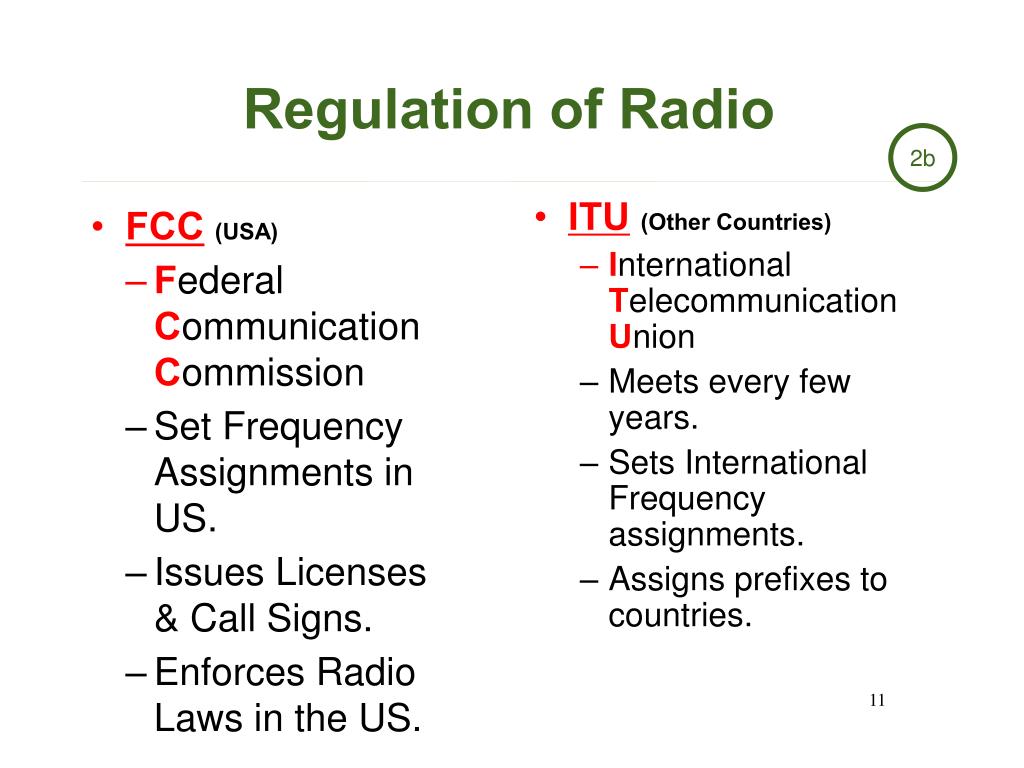 Regulation of Radio

2b

• FCC (USA)
– Federal Communication Commission
– Set Frequency Assignments in US.
– Issues Licenses & Call Signs.
– Enforces Radio Laws in the US.

• ITU (Other Countries)
– International Telecommunication Union
– Meets every few years.
– Sets International Frequency assignments.
– Assigns prefixes to countries.

11